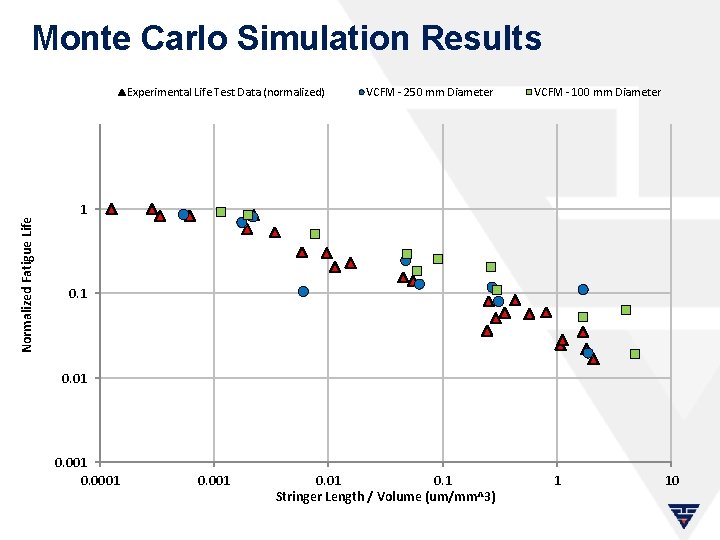 Monte Carlo Simulation Results

Experimental Life Test Data (normalized)
VCFM - 250 mm Diameter
VCFM - 100 mm Diameter

Normalized Fatigue Life

1
0.1
0.01
0.001

0.0001
0.001
0.01
0.1
1
10

Stringer Length / Volume (um/mm^3)